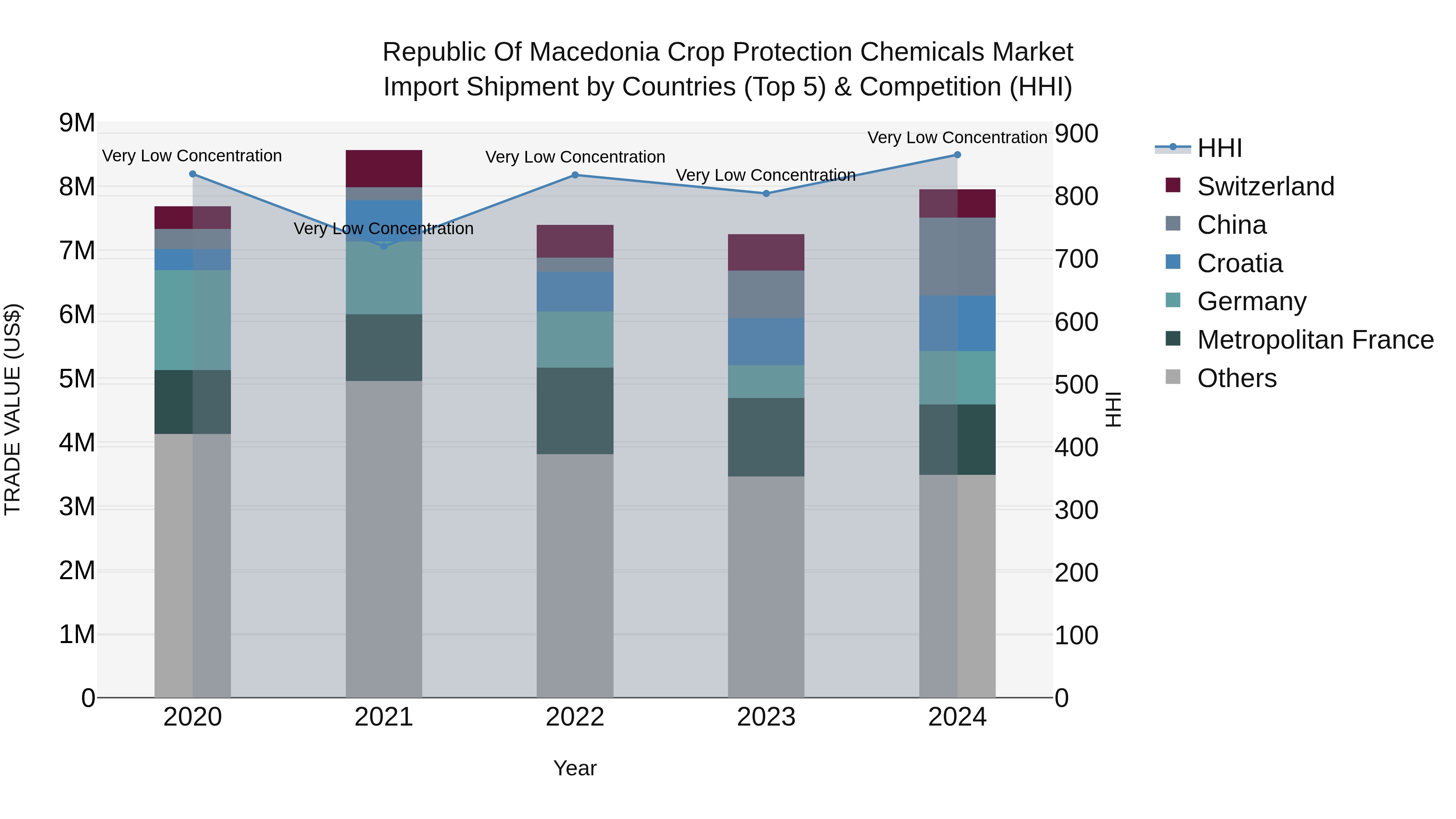 Republic Of Macedonia Crop Protection Chemicals Market
Import Shipment by Countries (Top 5) & Competition (HHI)

TRADE VALUE (US$)

9M
8M
7M
6M
5M
4M
3M
2M
1M
0

Very Low Concentration
Very Low Concentration
Very Low Concentration
Very Low Concentration
Very Low Concentration

900
800
700
600
500
400
300
200
100
0

HHI

2020
2021
2022
2023
2024

Year

HHI
Switzerland
China
Croatia
Germany
Metropolitan France
Others